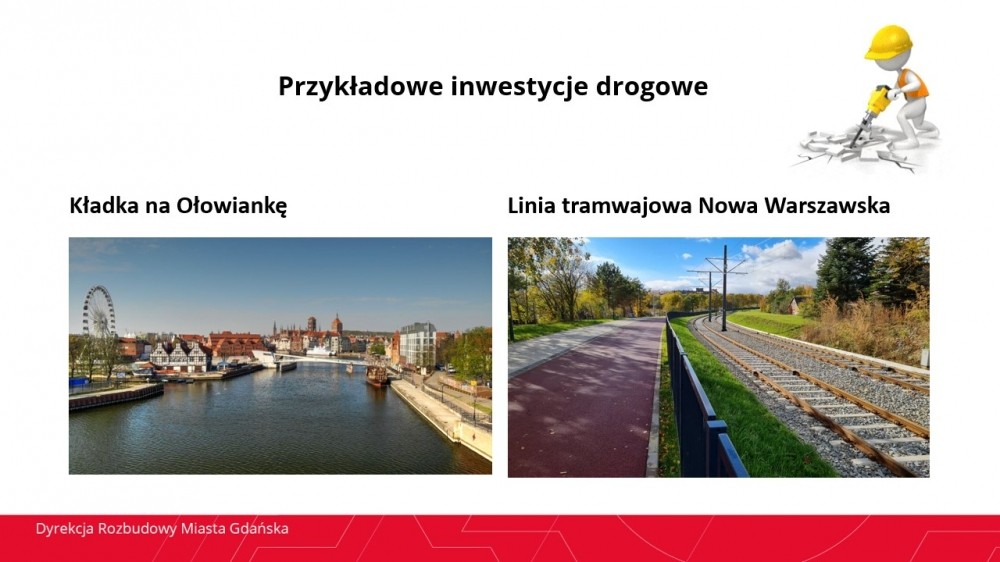 Przykładowe inwestycje drogowe

Kładka na Ołowiankę

Linia tramwajowa Nowa Warszawska

Dyrekcja Rozbudowy Miasta Gdańska